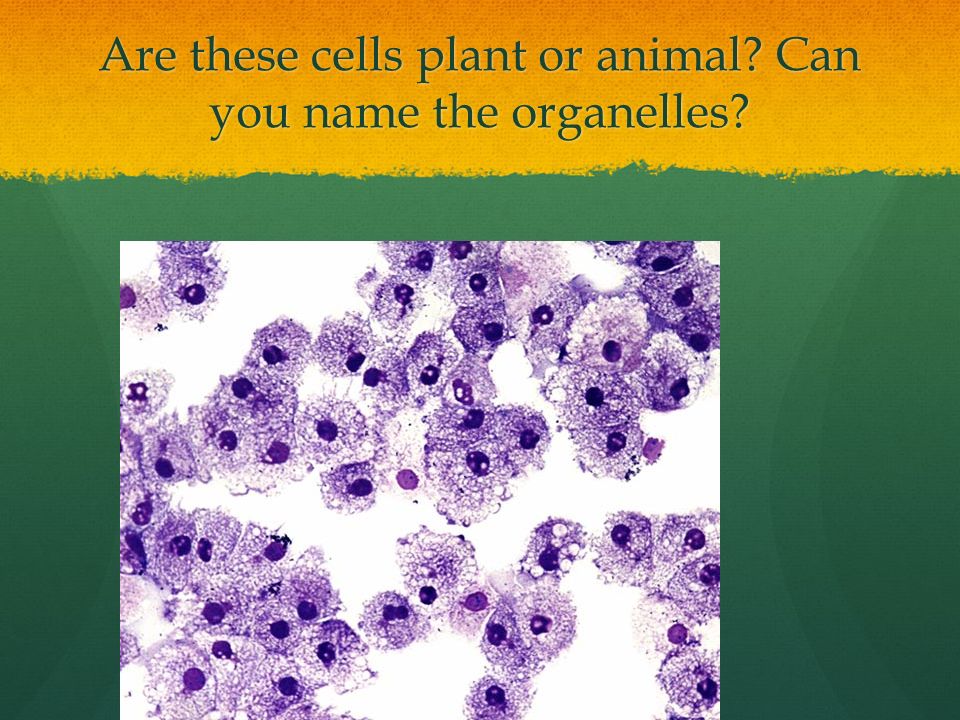 Are these cells plant or animal? Can you name the organelles?